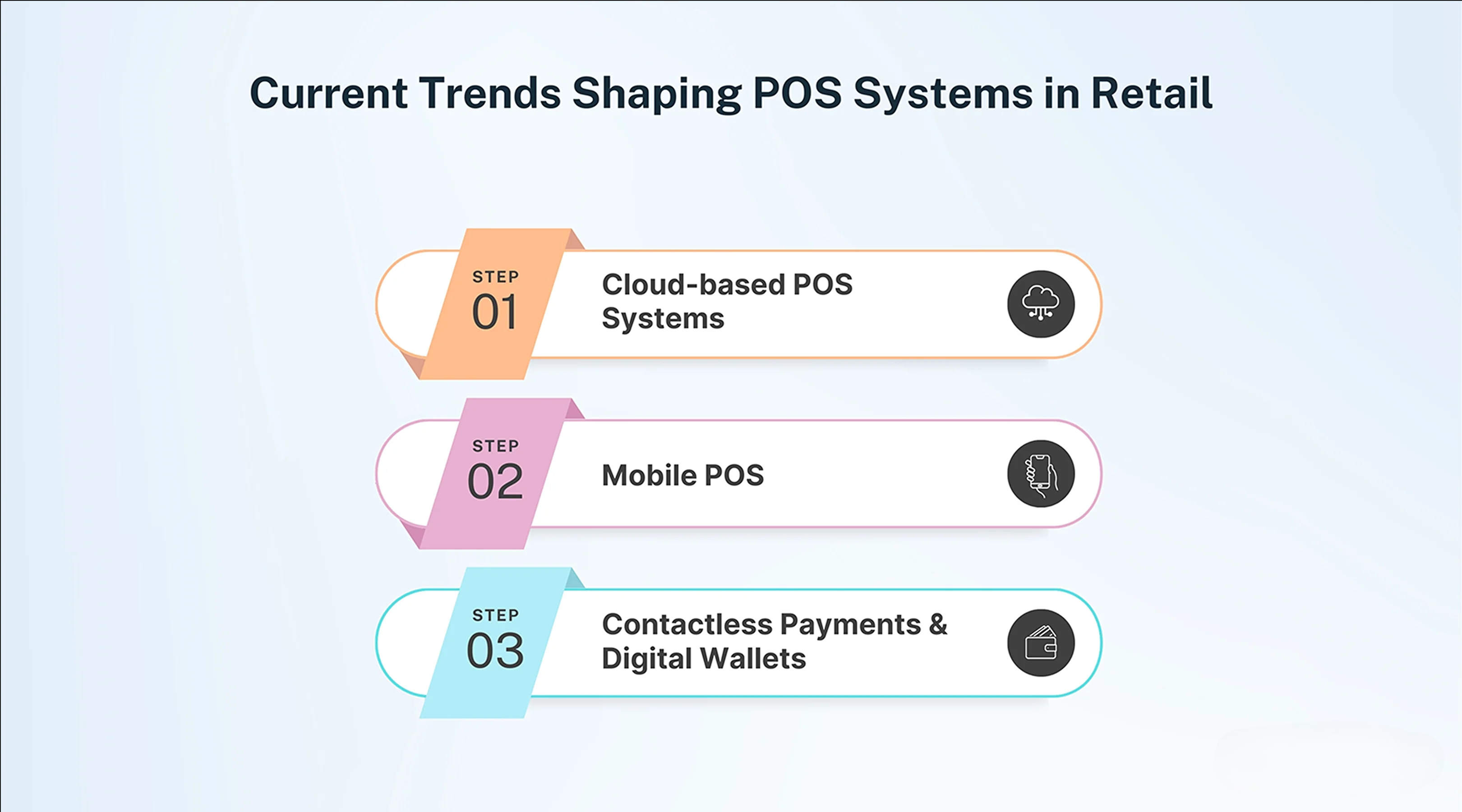 Current Trends Shaping POS Systems in Retail

STEP
01
Cloud-based POS Systems

STEP
02
Mobile POS

STEP
03
Contactless Payments & Digital Wallets